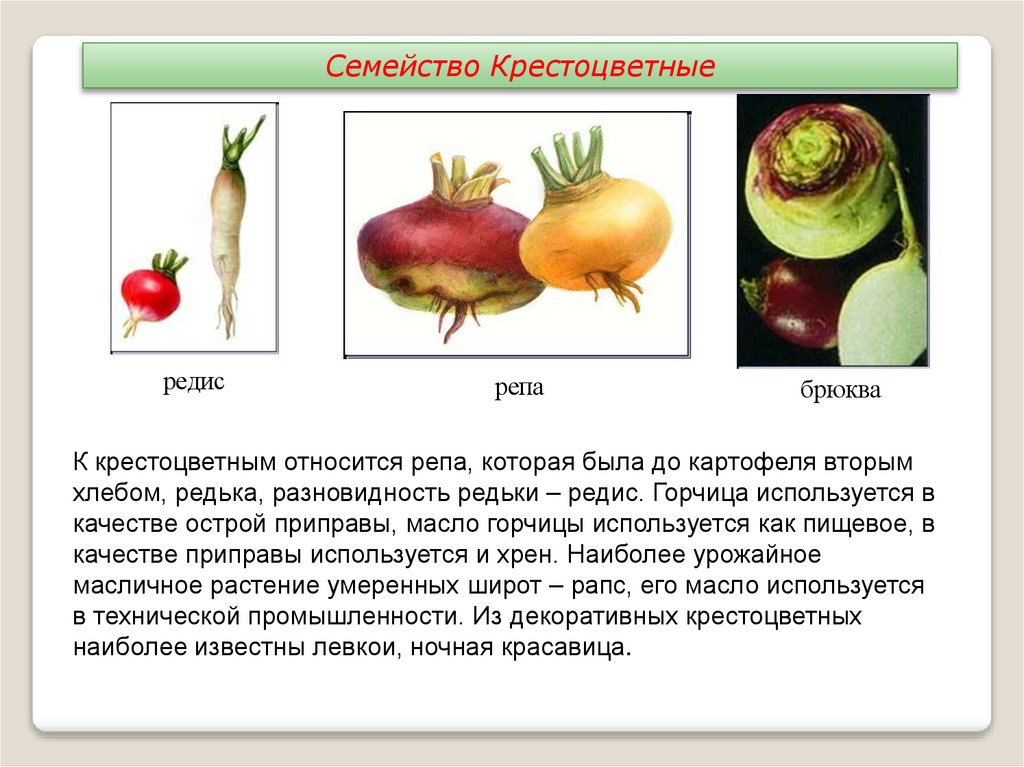 Семейство Крестоцветные

редис

репа

брюква

К крестоцветным относится репа, которая была до картофеля вторым хлебом, редька, разновидность редьки – редис. Горчица используется в качестве острой приправы, масло горчицы используется как пищевое, в качестве приправы используется и хрен. Наиболее урожайное масличное растение умеренных широт – рапс, его масло используется в технической промышленности. Из декоративных крестоцветных наиболее известны левкои, ночная красавица.